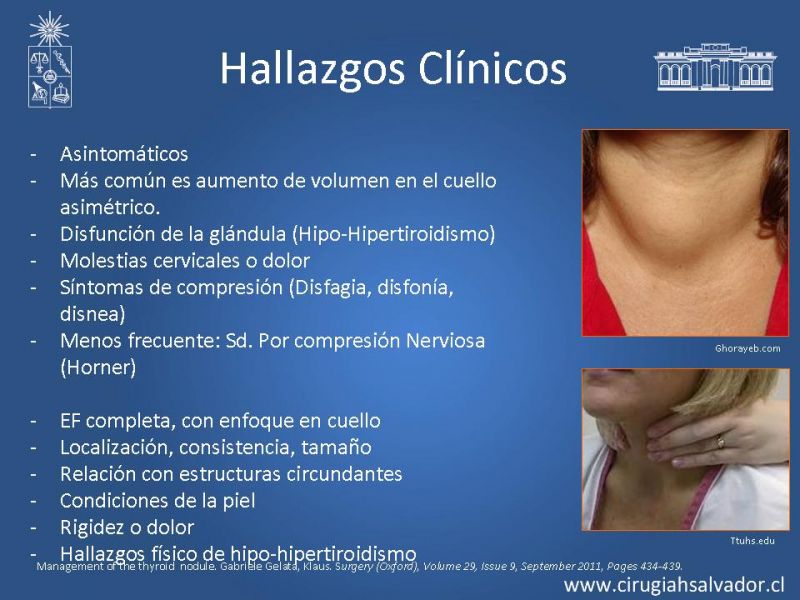 Hallazgos Clínicos

- Asintomáticos
- Más común es aumento de volumen en el cuello asimétrico.
- Disfunción de la glándula (Hipo-Hipertiroidismo)
- Molestias cervicales o dolor
- Síntomas de compresión (Disfagia, disfonía, disnea)
- Menos frecuente: Sd. Por compresión Nerviosa (Horner)

- EF completa, con enfoque en cuello
- Localización, consistencia, tamaño
- Relación con estructuras circundantes
- Condiciones de la piel
- Rigidez o dolor
- Hallazgos físico de hipo-hipertiroidismo

Ghorayeb.com

Ttuhs.edu

Management of the thyroid nodule. Gabriele Gelata, Klaus. Surgery (Oxford), Volume 29, Issue 9, September 2011, Pages 434-439.

www.cirugiahsalvador.cl